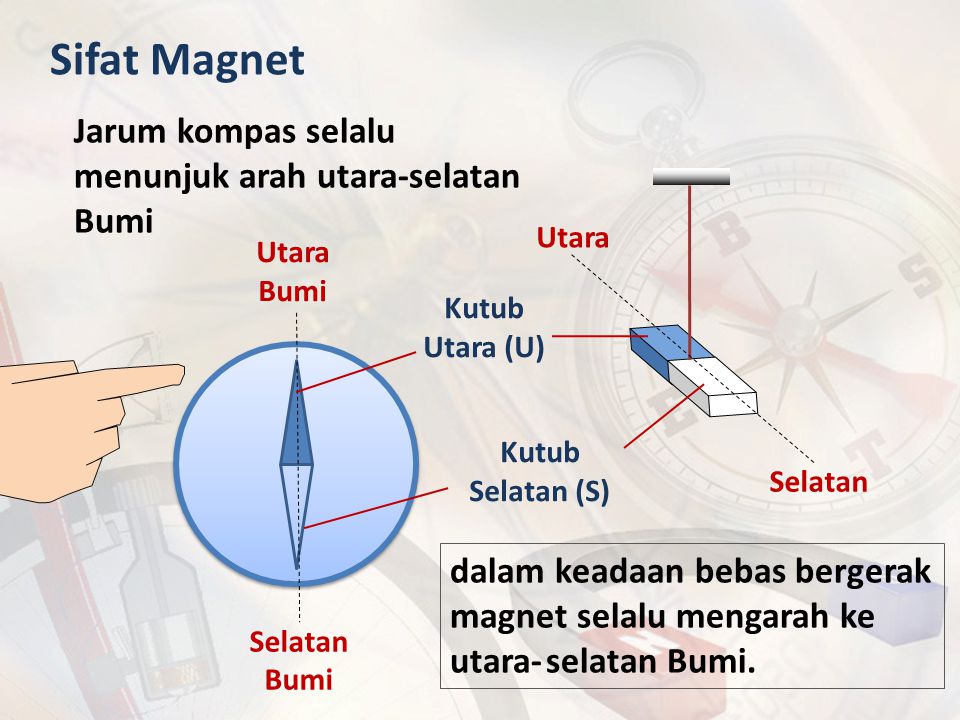 Sifat Magnet

Jarum kompas selalu menunjuk arah utara-selatan Bumi

Utara Bumi

Kutub Utara (U)

Kutub Selatan (S)

Selatan Bumi

Utara

Selatan

B

S

T

dalam keadaan bebas bergerak magnet selalu mengarah ke utara-selatan Bumi.